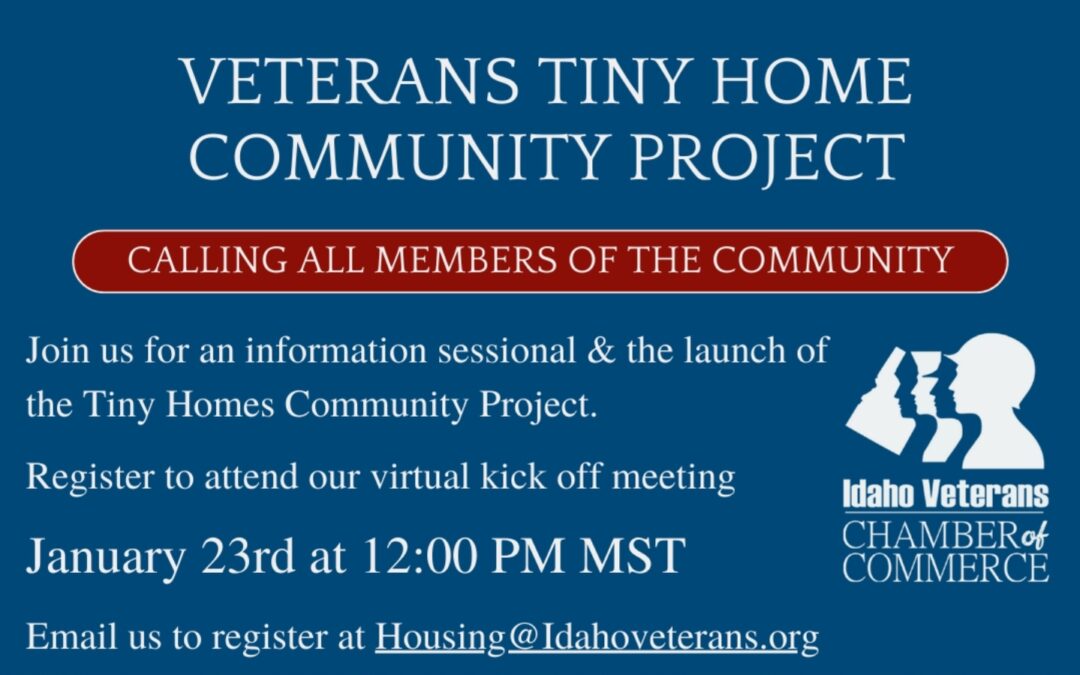 VETERANS TINY HOME COMMUNITY PROJECT

CALLING ALL MEMBERS OF THE COMMUNITY

Join us for an information sessional & the launch of the Tiny Homes Community Project.

Register to attend our virtual kick off meeting

January 23rd at 12:00 PM MST

Email us to register at Housing@Idahoveterans.org

Idaho Veterans
CHAMBER of COMMERCE